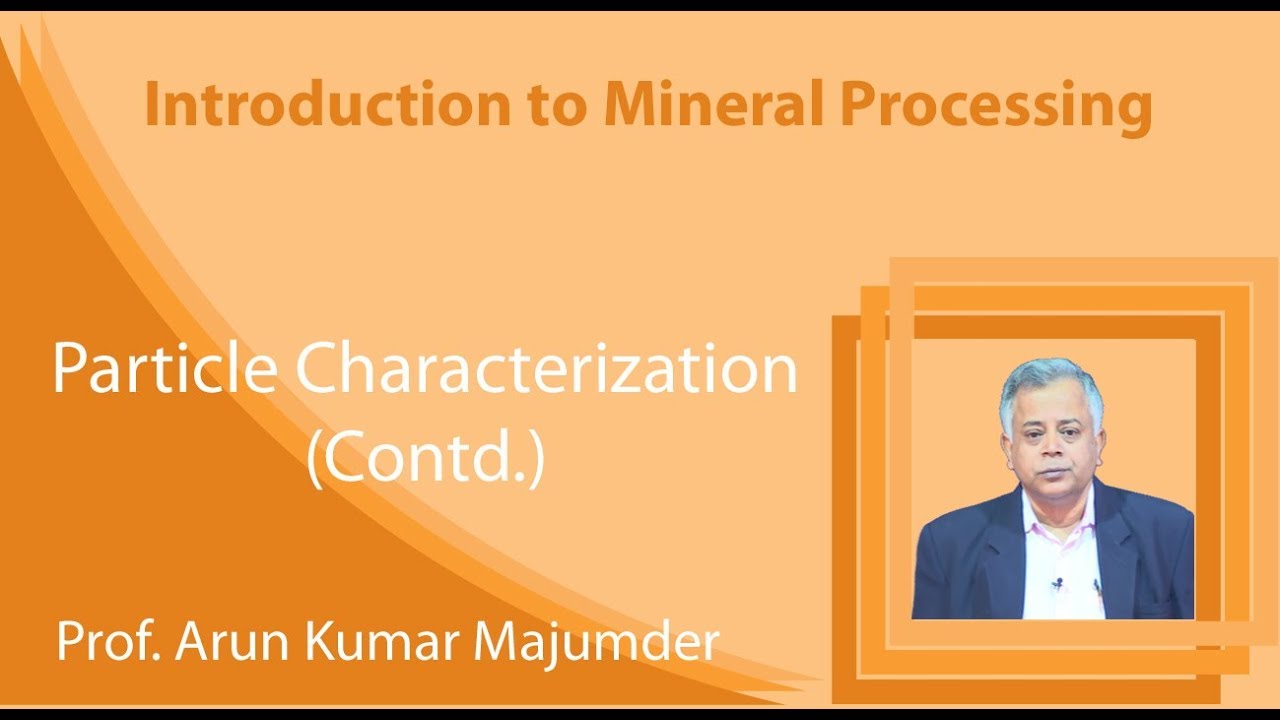 Introduction to Mineral Processing

Particle Characterization
(Contd.)

Prof. Arun Kumar Majumder